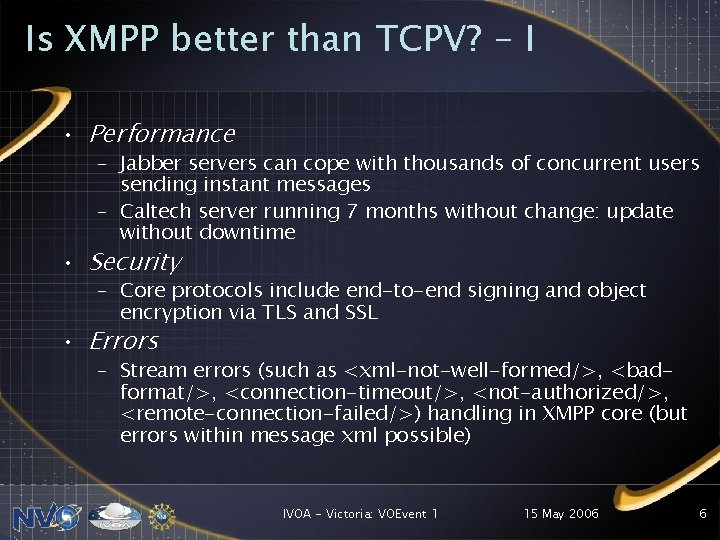 Is XMPP better than TCPV? - I

• Performance
– Jabber servers can cope with thousands of concurrent users sending instant messages
– Caltech server running 7 months without change: update without downtime

• Security
– Core protocols include end-to-end signing and object encryption via TLS and SSL

• Errors
– Stream errors (such as <xml-not-well-formed/>, <bad-format/>, <connection-timeout/>, <not-authorized/>, <remote-connection-failed/>) handling in XMPP core (but errors within message xml possible)

NVO IVOA

IVOA - Victoria: VOEvent 1    15 May 2006    6